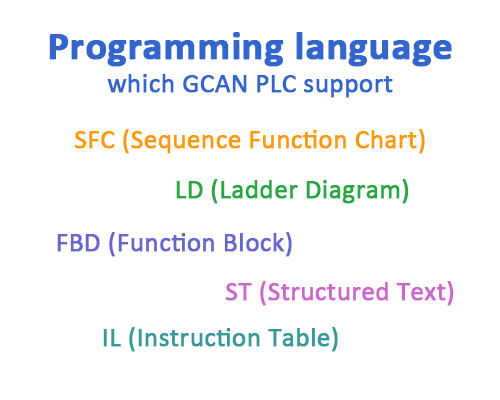 Programming language
which GCAN PLC support

SFC (Sequence Function Chart)

LD (Ladder Diagram)

FBD (Function Block)

ST (Structured Text)

IL (Instruction Table)